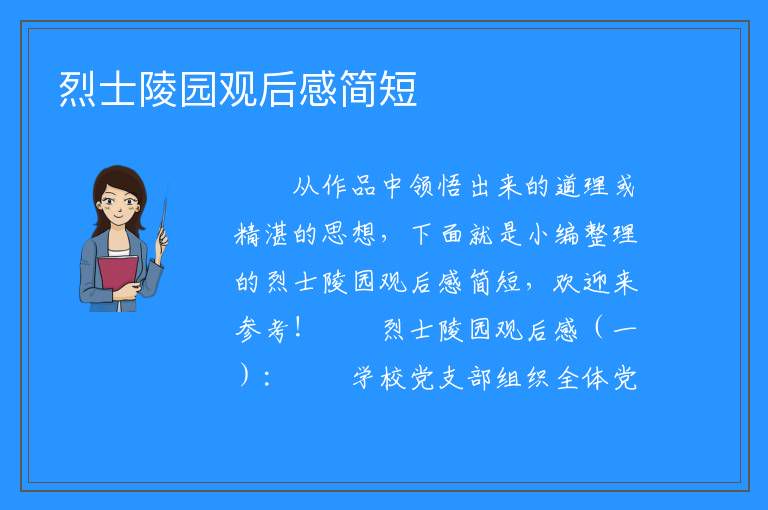 烈士陵园观后感简短

从作品中领悟出来的道理或精湛的思想，下面就是小编整理的烈士陵园观后感简短，欢迎来参考！ 烈士陵园观后感（一）： 学校党支部组织全体党